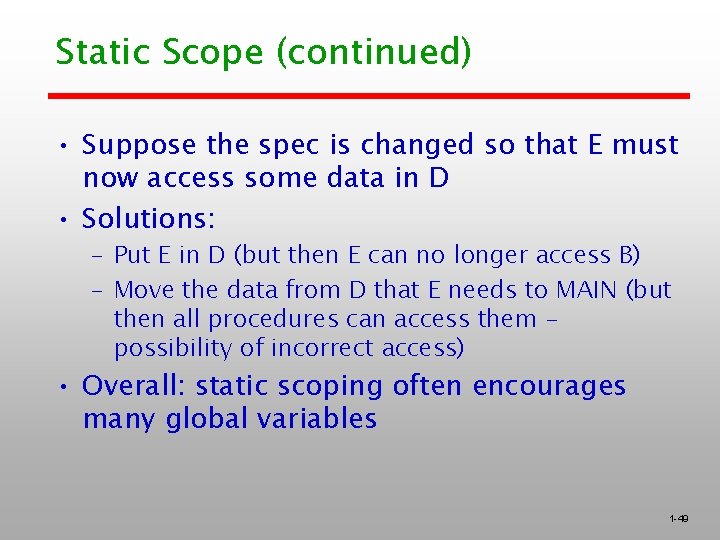 Static Scope (continued)

• Suppose the spec is changed so that E must now access some data in D

• Solutions:

– Put E in D (but then E can no longer access B)

– Move the data from D that E needs to MAIN (but then all procedures can access them – possibility of incorrect access)

• Overall: static scoping often encourages many global variables

1-49